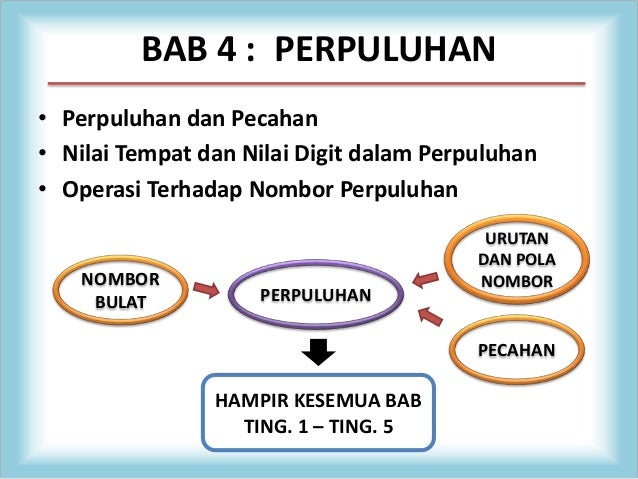 BAB 4 : PERPULUHAN

• Perpuluhan dan Pecahan
• Nilai Tempat dan Nilai Digit dalam Perpuluhan
• Operasi Terhadap Nombor Perpuluhan

NOMBOR BULAT

PERPULUHAN

URUTAN DAN POLA NOMBOR

PECAHAN

HAMPIR KESEMUA BAB TING. 1 – TING. 5